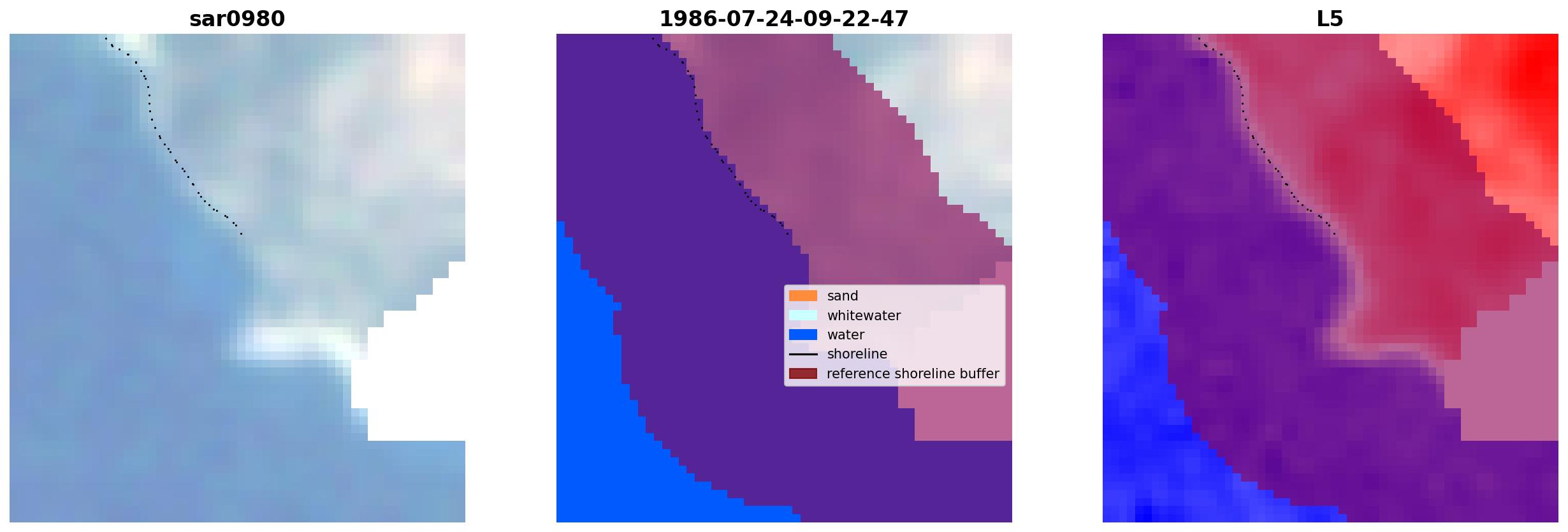 sar0980

1986-07-24-09-22-47

sand
whitewater
water
shoreline
reference shoreline buffer

L5